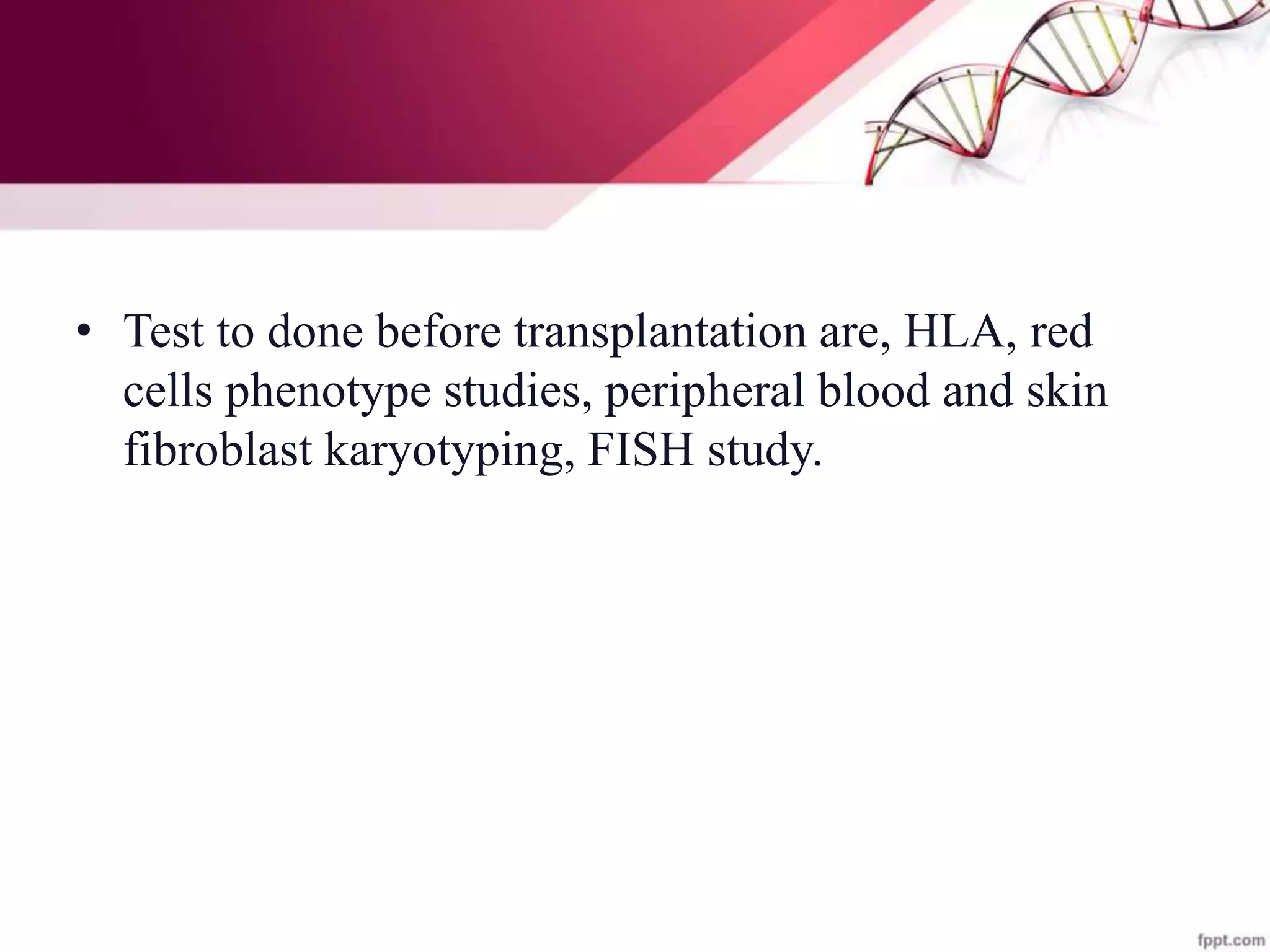 • Test to done before transplantation are, HLA, red cells phenotype studies, peripheral blood and skin fibroblast karyotyping, FISH study.

fppt.com